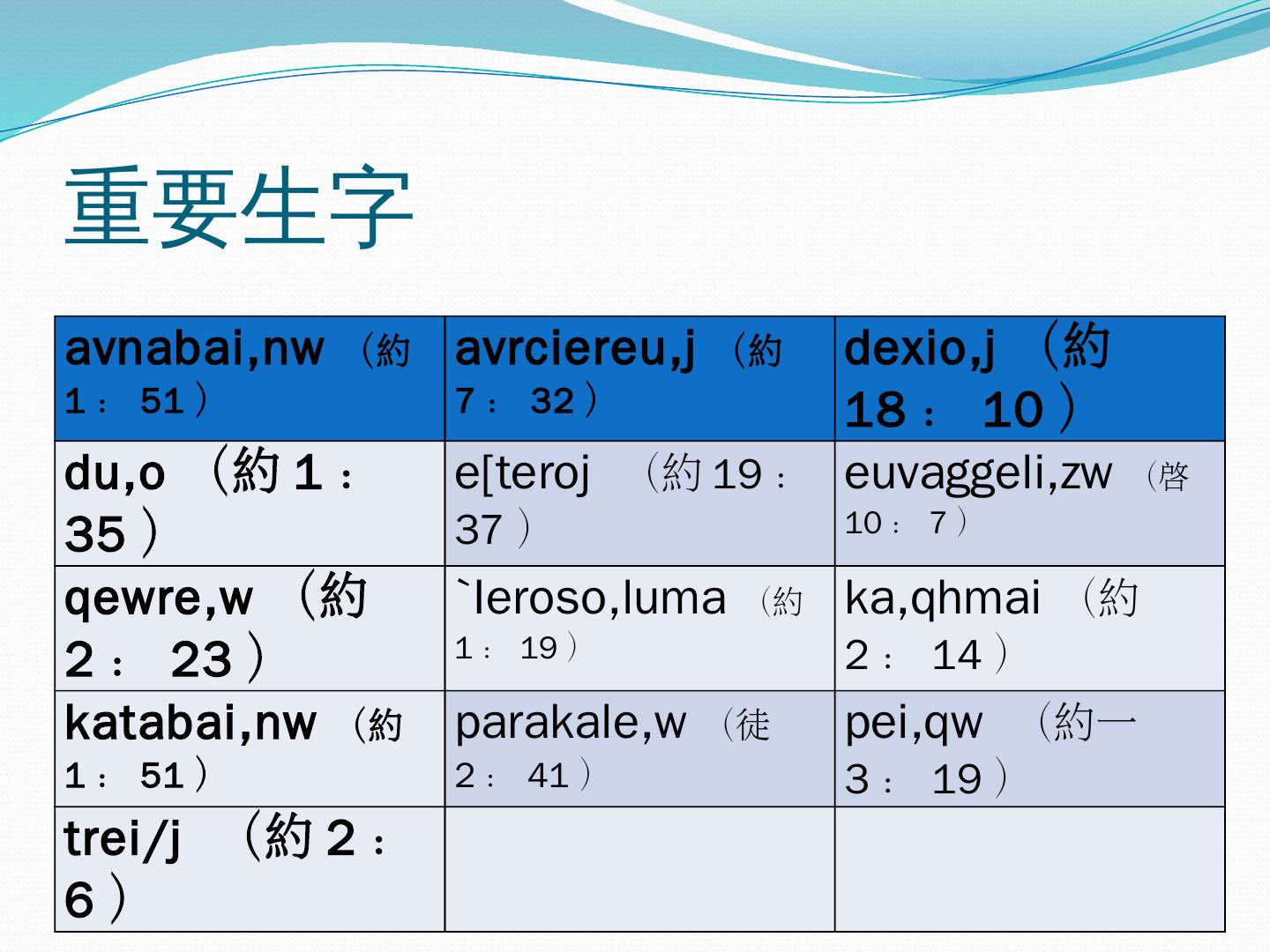 重要生字

| avnabai,nw （約 1： 51） | avrciereu,j （約 7： 32） | dexio,j （約 18： 10） |
|---|---|---|
| du,o （約 1： 35） | e[teroj （約 19： 37） | euvaggeli,zw （啓 10： 7） |
| qewre,w （約 2： 23） | `Ieroso,luma （約 1： 19） | ka,qhmai （約 2： 14） |
| katabai,nw （約 1： 51） | parakale,w （徒 2： 41） | pei,qw （約一 3： 19） |
| trei/j （約 2： 6） | | |